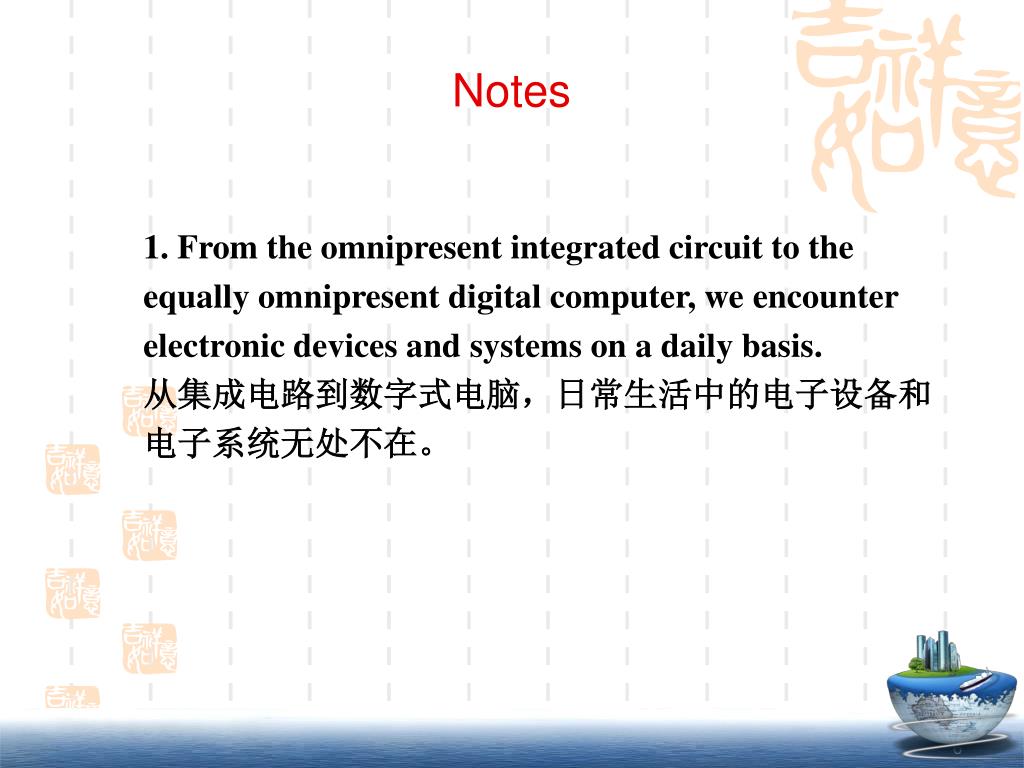 Notes

1. From the omnipresent integrated circuit to the equally omnipresent digital computer, we encounter electronic devices and systems on a daily basis.
从集成电路到数字式电脑，日常生活中的电子设备和电子系统无处不在。